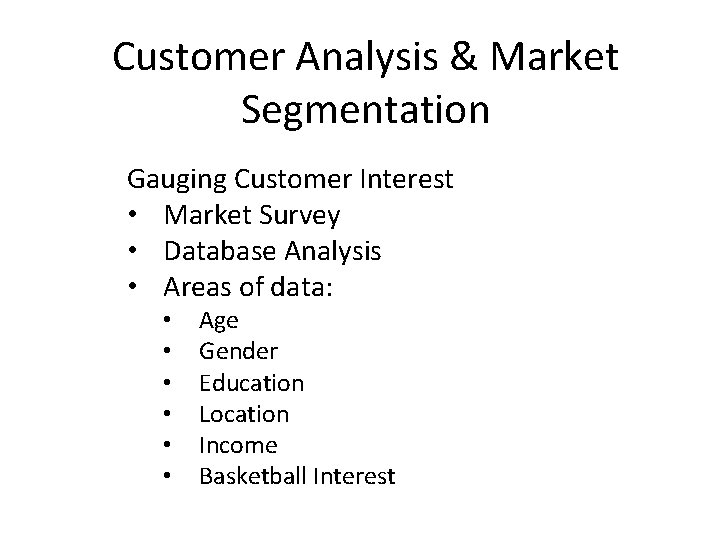 Customer Analysis & Market Segmentation

Gauging Customer Interest
• Market Survey
• Database Analysis
• Areas of data:
  • Age
  • Gender
  • Education
  • Location
  • Income
  • Basketball Interest